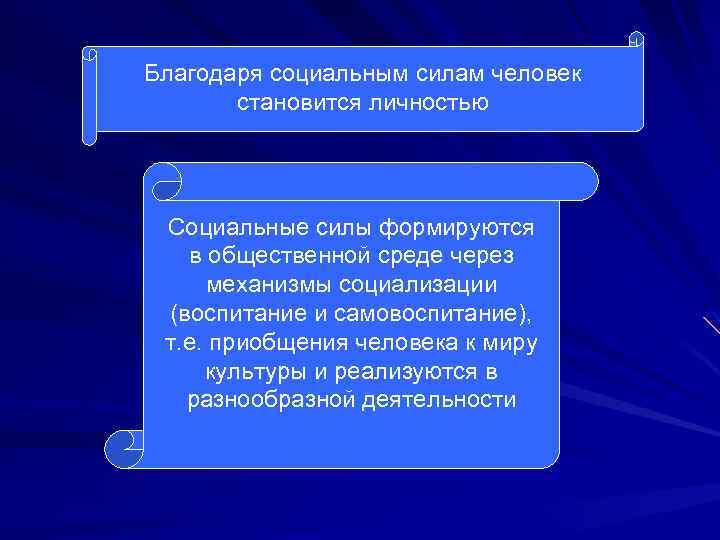 Благодаря социальным силам человек становится личностью

Социальные силы формируются в общественной среде через механизмы социализации (воспитание и самовоспитание), т.е. приобщения человека к миру культуры и реализуются в разнообразной деятельности